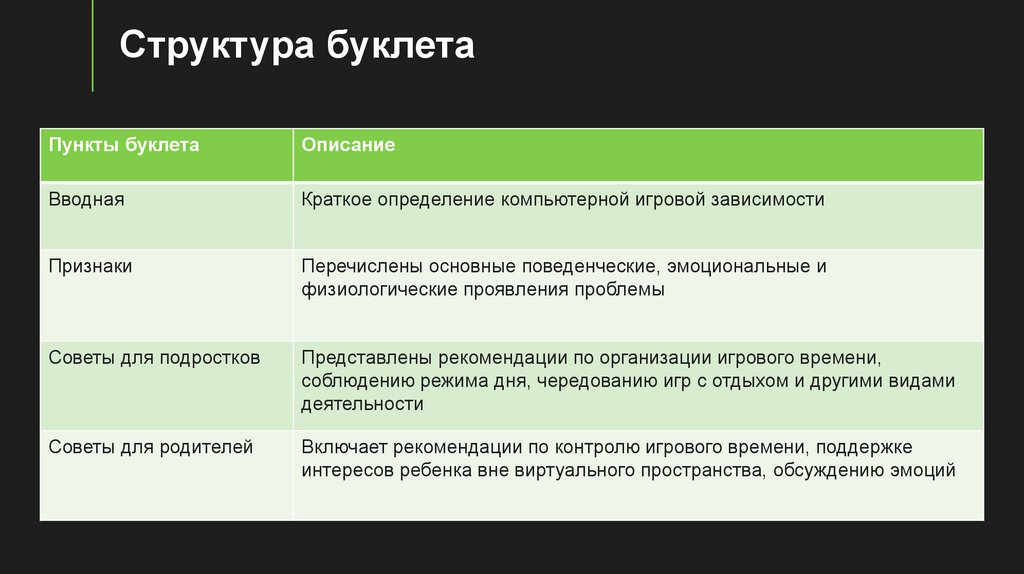 Структура буклета

| Пункты буклета | Описание |
|---|---|
| Вводная | Краткое определение компьютерной игровой зависимости |
| Признаки | Перечислены основные поведенческие, эмоциональные и физиологические проявления проблемы |
| Советы для подростков | Представлены рекомендации по организации игрового времени, соблюдению режима дня, чередованию игр с отдыхом и другими видами деятельности |
| Советы для родителей | Включает рекомендации по контролю игрового времени, поддержке интересов ребенка вне виртуального пространства, обсуждению эмоций |